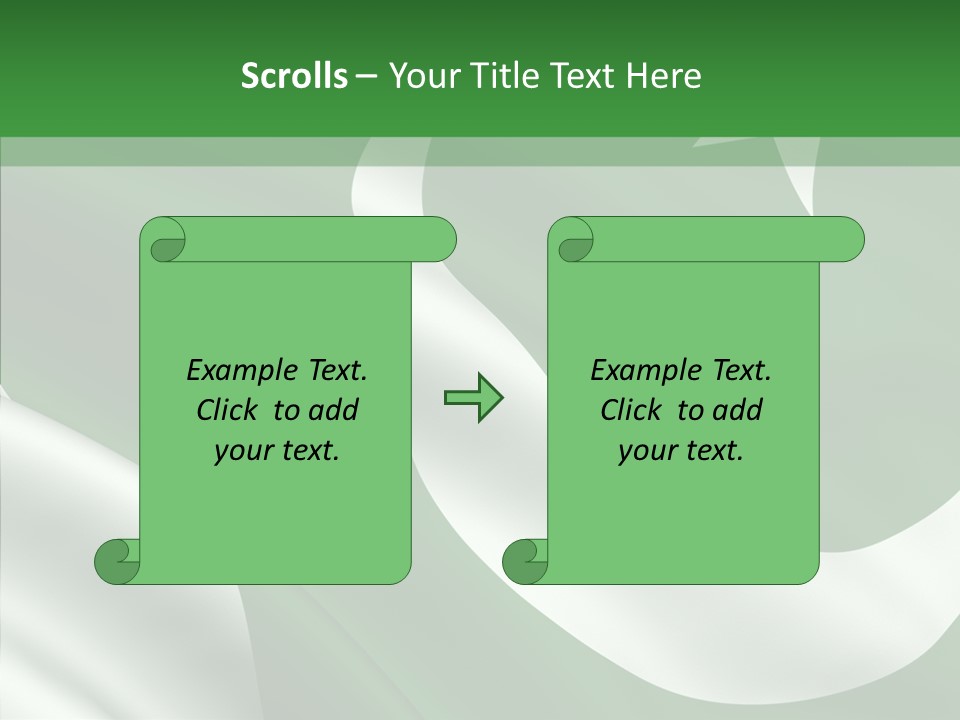 Scrolls – Your Title Text Here

Example Text. Click to add your text.

Example Text. Click to add your text.